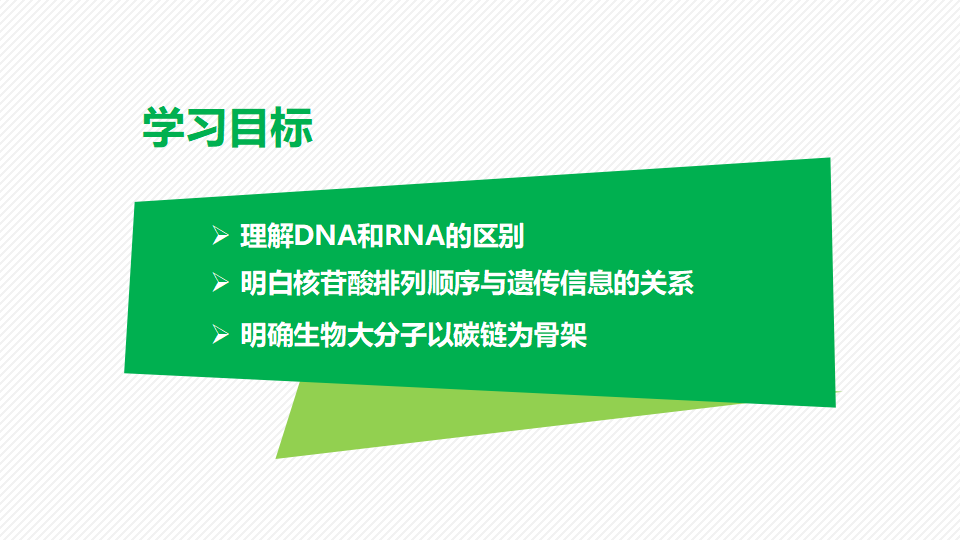 学习目标

➢ 理解DNA和RNA的区别
➢ 明白核苷酸排列顺序与遗传信息的关系
➢ 明确生物大分子以碳链为骨架